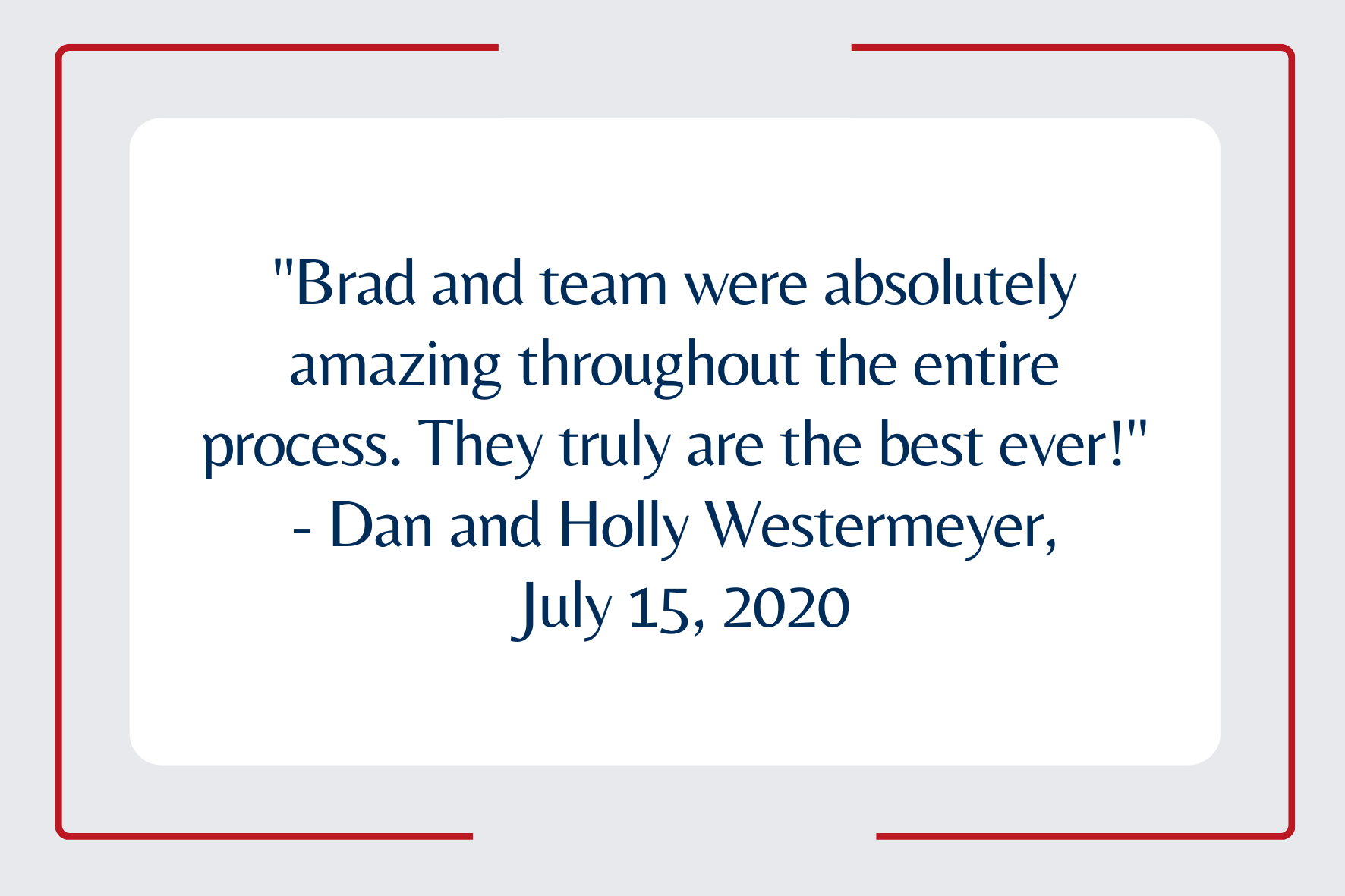 "Brad and team were absolutely amazing throughout the entire process. They truly are the best ever!"
- Dan and Holly Westermeyer, July 15, 2020